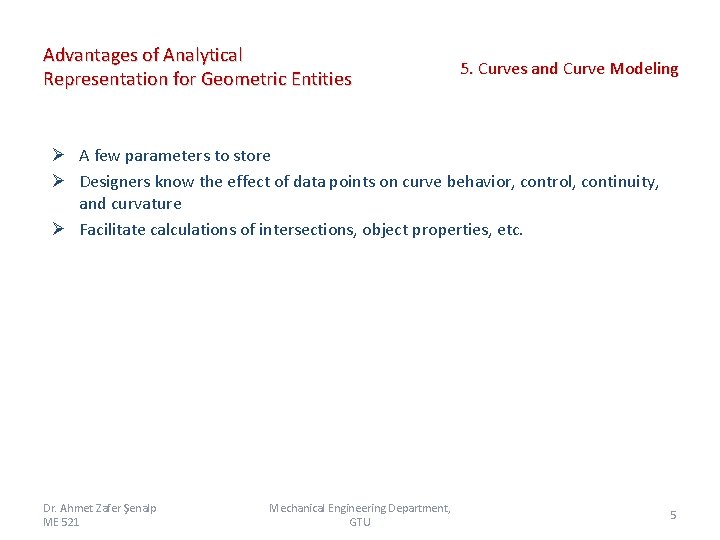 Advantages of Analytical Representation for Geometric Entities

5. Curves and Curve Modeling

➢ A few parameters to store
➢ Designers know the effect of data points on curve behavior, control, continuity, and curvature
➢ Facilitate calculations of intersections, object properties, etc.

Dr. Ahmet Zafer Şenalp
ME 521

Mechanical Engineering Department, GTU

5